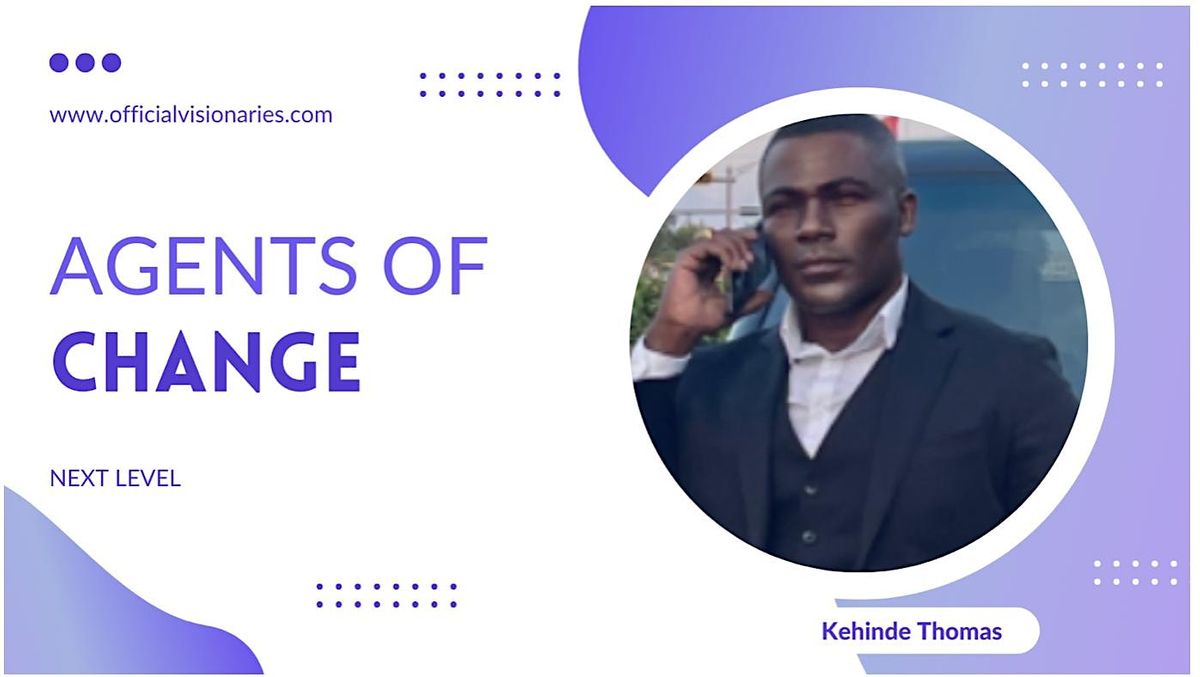 www.officialvisionaries.com

AGENTS OF
CHANGE

NEXT LEVEL

Kehinde Thomas